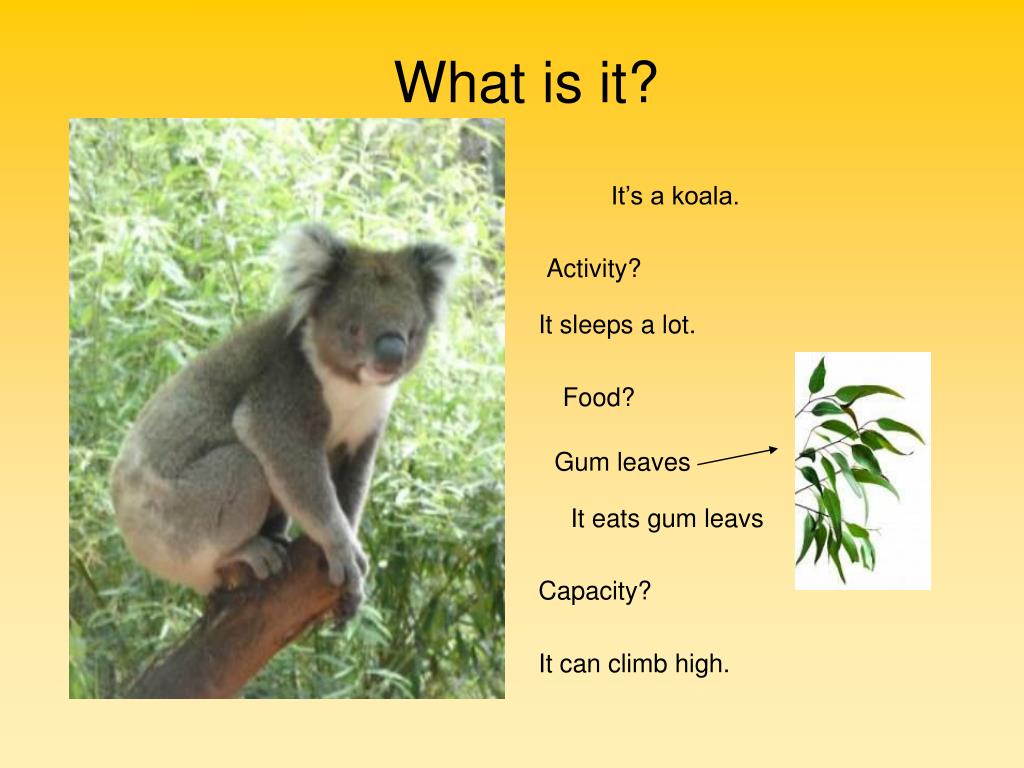 What is it?

It’s a koala.

Activity?

It sleeps a lot.

Food?

Gum leaves

It eats gum leavs

Capacity?

It can climb high.